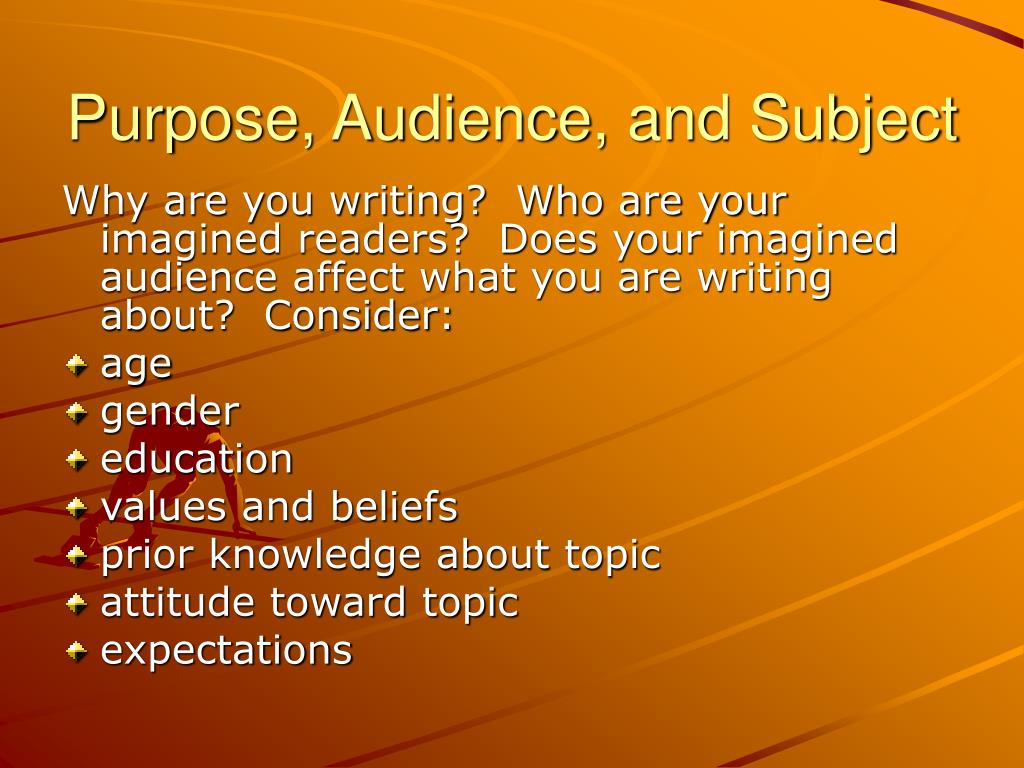 Purpose, Audience, and Subject

Why are you writing?  Who are your imagined readers?  Does your imagined audience affect what you are writing about?  Consider:

- age
- gender
- education
- values and beliefs
- prior knowledge about topic
- attitude toward topic
- expectations